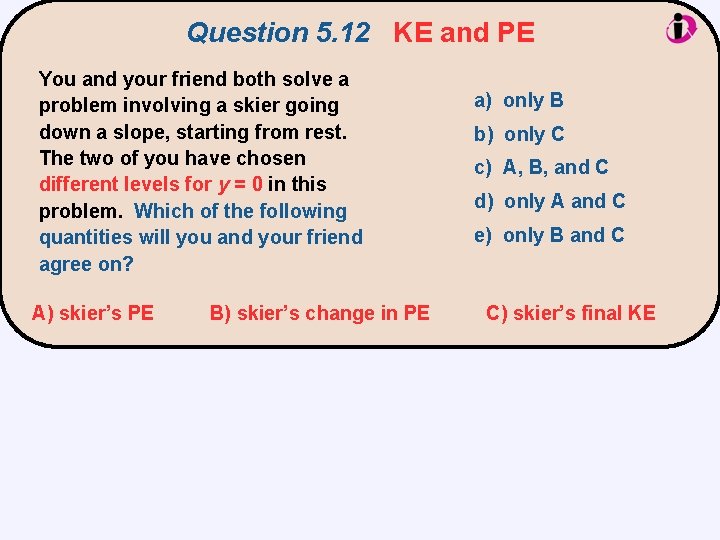 Question 5.12 KE and PE

You and your friend both solve a problem involving a skier going down a slope, starting from rest. The two of you have chosen different levels for $y = 0$ in this problem. Which of the following quantities will you and your friend agree on?

a) only B
b) only C
c) A, B, and C
d) only A and C
e) only B and C

A) skier's PE
B) skier's change in PE
C) skier's final KE